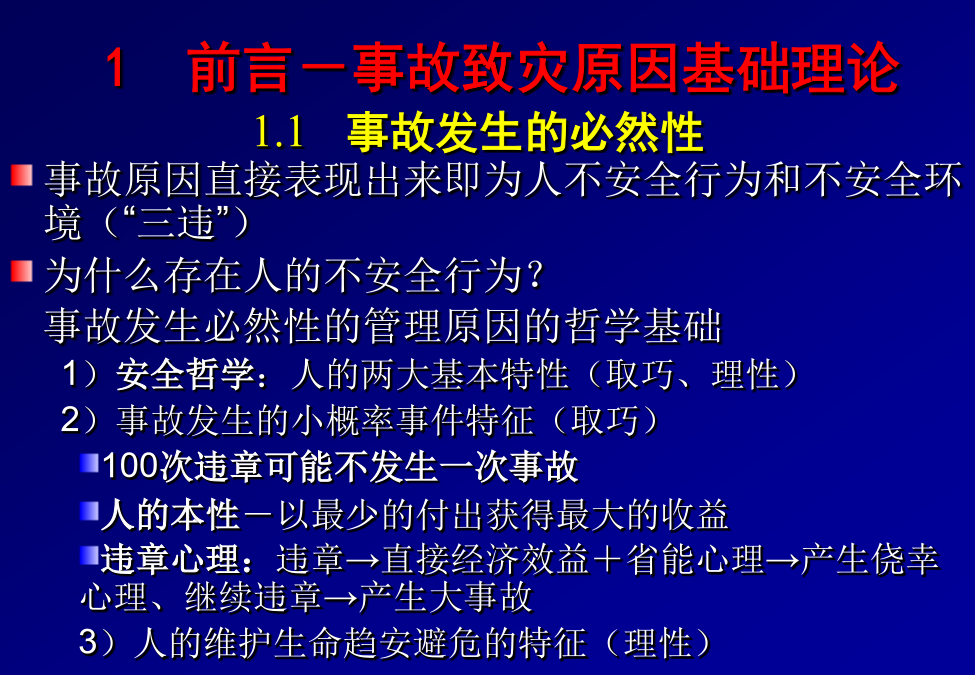 1　前言－事故致灾原因基础理论

1.1　事故发生的必然性

事故原因直接表现出来即为人不安全行为和不安全环境（“三违”）

为什么存在人的不安全行为？

事故发生必然性的管理原因的哲学基础

1）安全哲学：人的两大基本特性（取巧、理性）

2）事故发生的小概率事件特征（取巧）

100次违章可能不发生一次事故

人的本性－以最少的付出获得最大的收益

违章心理：违章→直接经济效益＋省能心理→产生侥幸心理、继续违章→产生大事故

3）人的维护生命趋安避危的特征（理性）